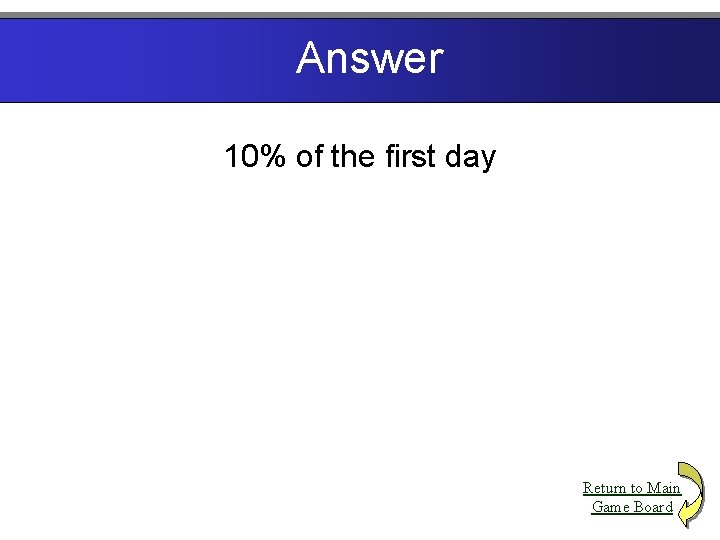 Answer

10% of the first day

Return to Main Game Board